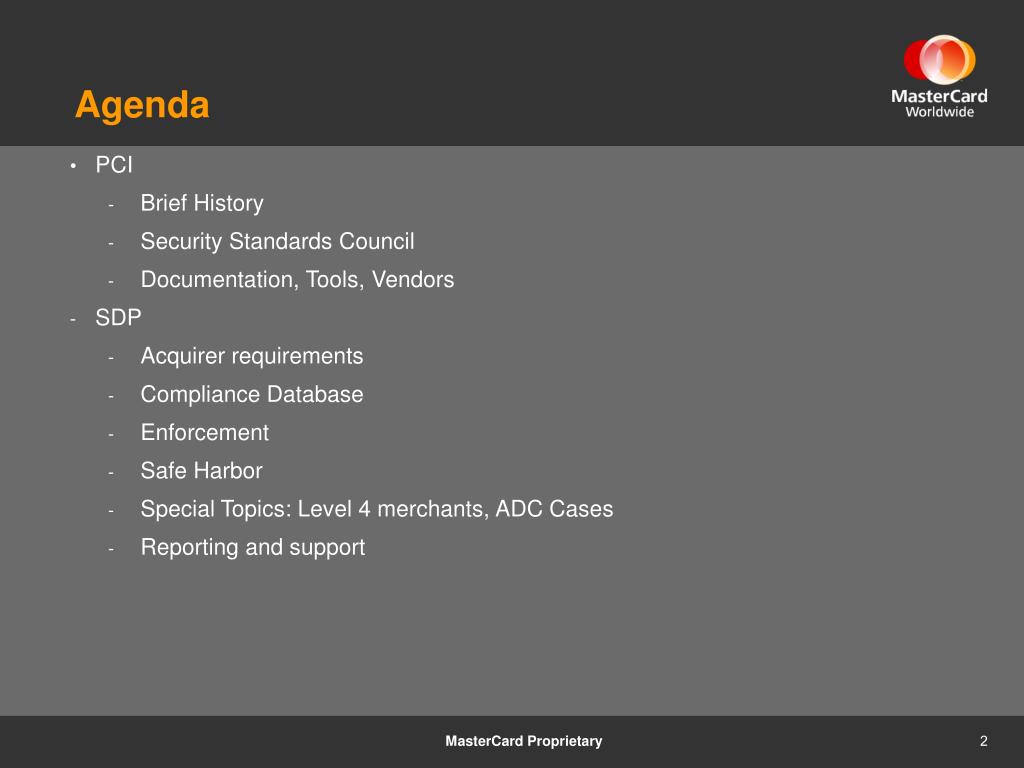 Agenda

MasterCard Worldwide

• PCI
- Brief History
- Security Standards Council
- Documentation, Tools, Vendors
- SDP
- Acquirer requirements
- Compliance Database
- Enforcement
- Safe Harbor
- Special Topics: Level 4 merchants, ADC Cases
- Reporting and support

MasterCard Proprietary

2